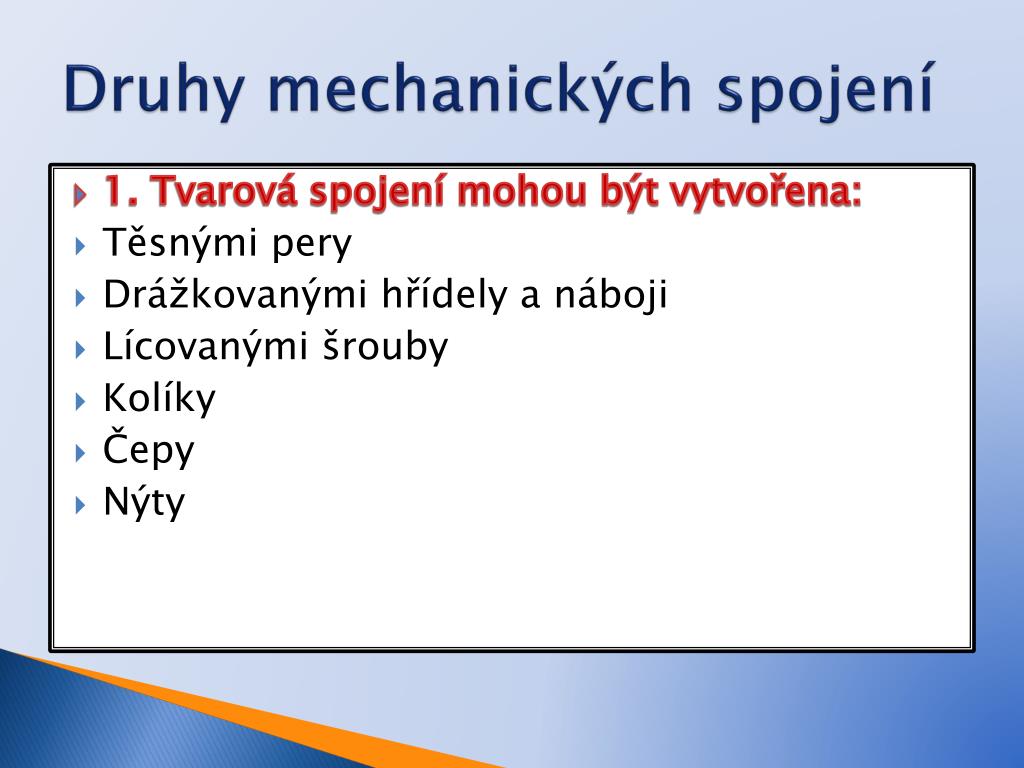 Druhy mechanických spojení

1. Tvarová spojení mohou být vytvořena:
Těsnými pery
Drážkovanými hřídely a náboji
Lícovanými šrouby
Kolíky
Čepy
Nýty